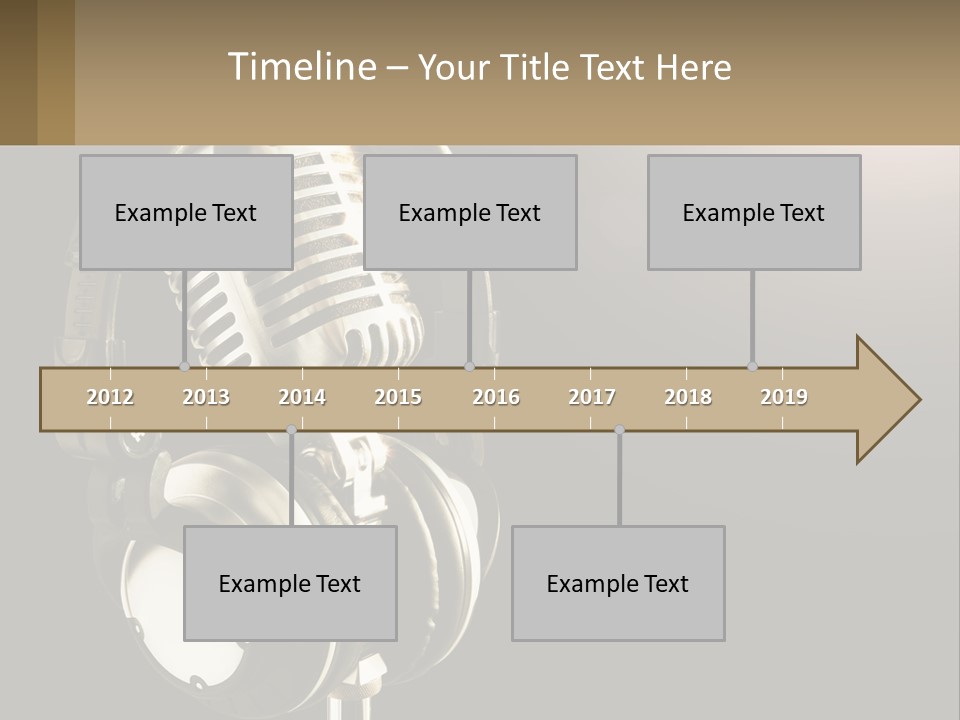 Timeline – Your Title Text Here

Example Text

Example Text

Example Text

2012 2013 2014 2015 2016 2017 2018 2019

Example Text

Example Text